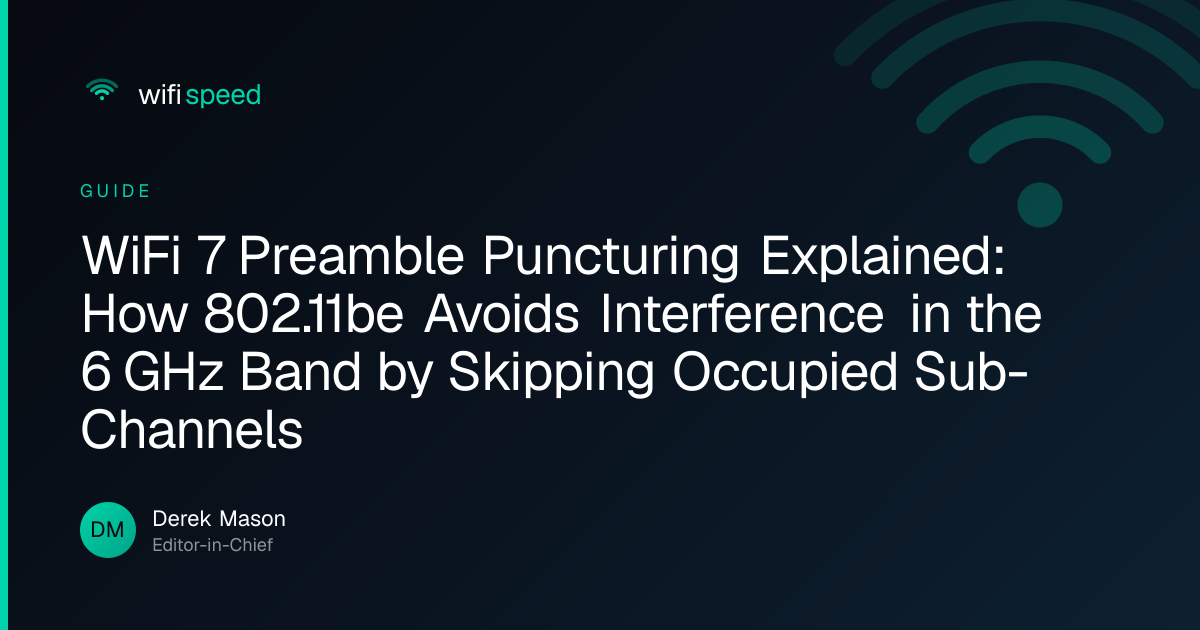 wifi speed

GUIDE

WiFi 7 Preamble Puncturing Explained: How 802.11be Avoids Interference in the 6 GHz Band by Skipping Occupied Sub-Channels

DM

Derek Mason
Editor-in-Chief